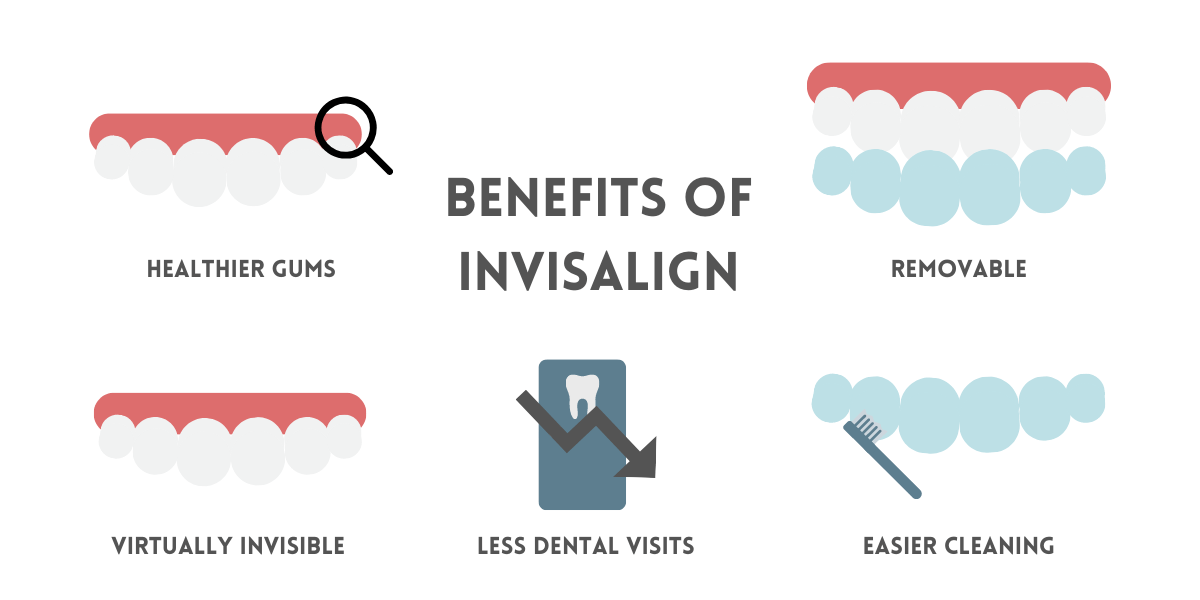 BENEFITS OF INVISALIGN

HEALTHIER GUMS

REMOVABLE

VIRTUALLY INVISIBLE

LESS DENTAL VISITS

EASIER CLEANING